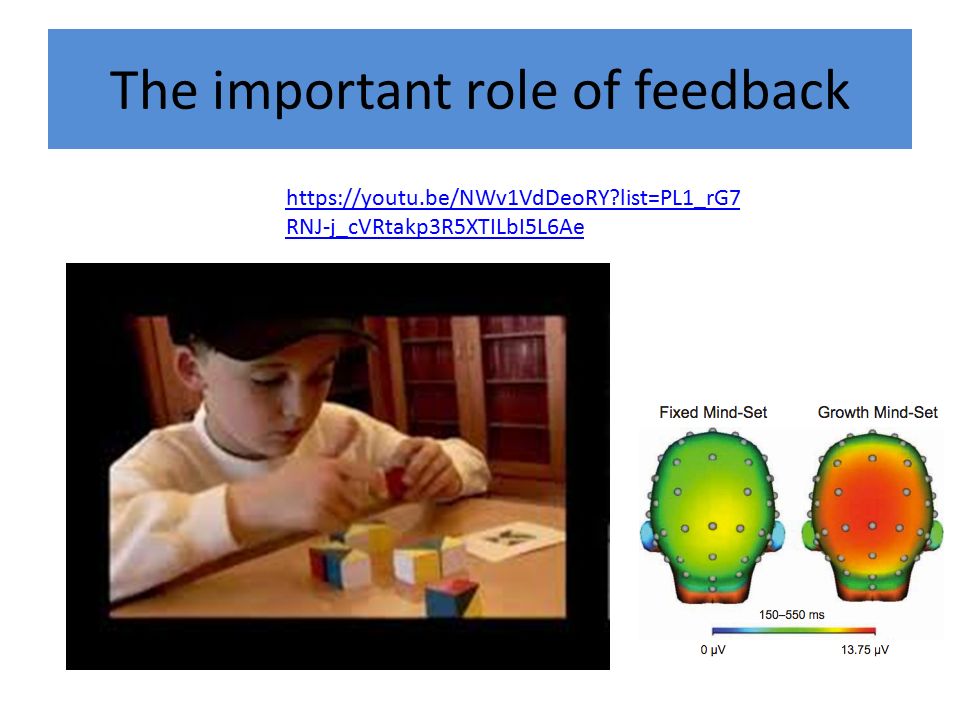 The important role of feedback

https://youtu.be/NWv1VdDeoRY?list=PL1_rG7RNJ-j_cVRtakp3R5XTILbI5L6Ae

Fixed Mind-Set

Growth Mind-Set

150–550 ms

0 μV

13.75 μV